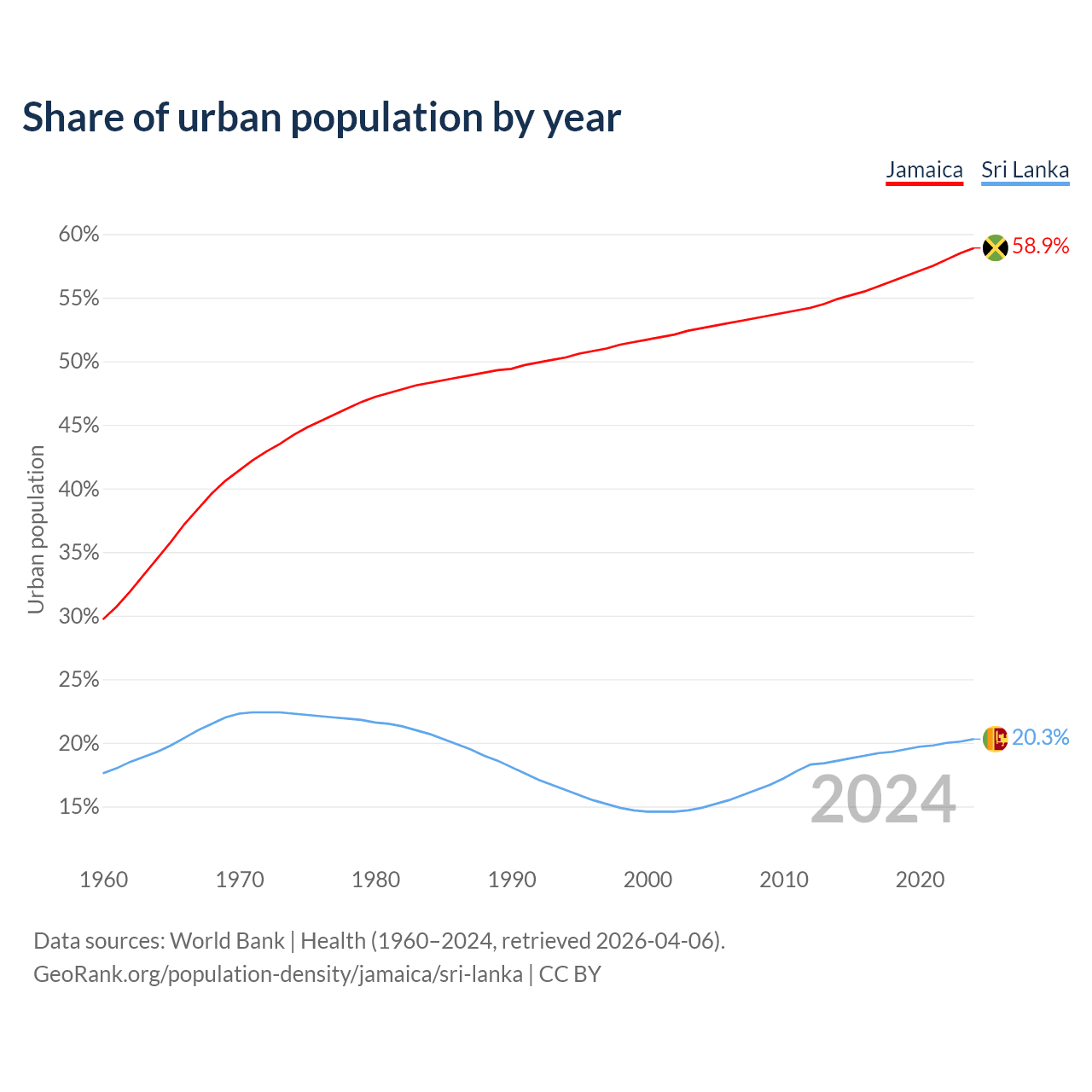 Share of urban population by year

Jamaica Sri Lanka

Urban population

60%
55%
50%
45%
40%
35%
30%
25%
20%
15%

58.9%
20.3%

2024

1960 1970 1980 1990 2000 2010 2020

Data sources: World Bank | Health (1960–2024, retrieved 2026-04-06).
GeoRank.org/population-density/jamaica/sri-lanka | CC BY